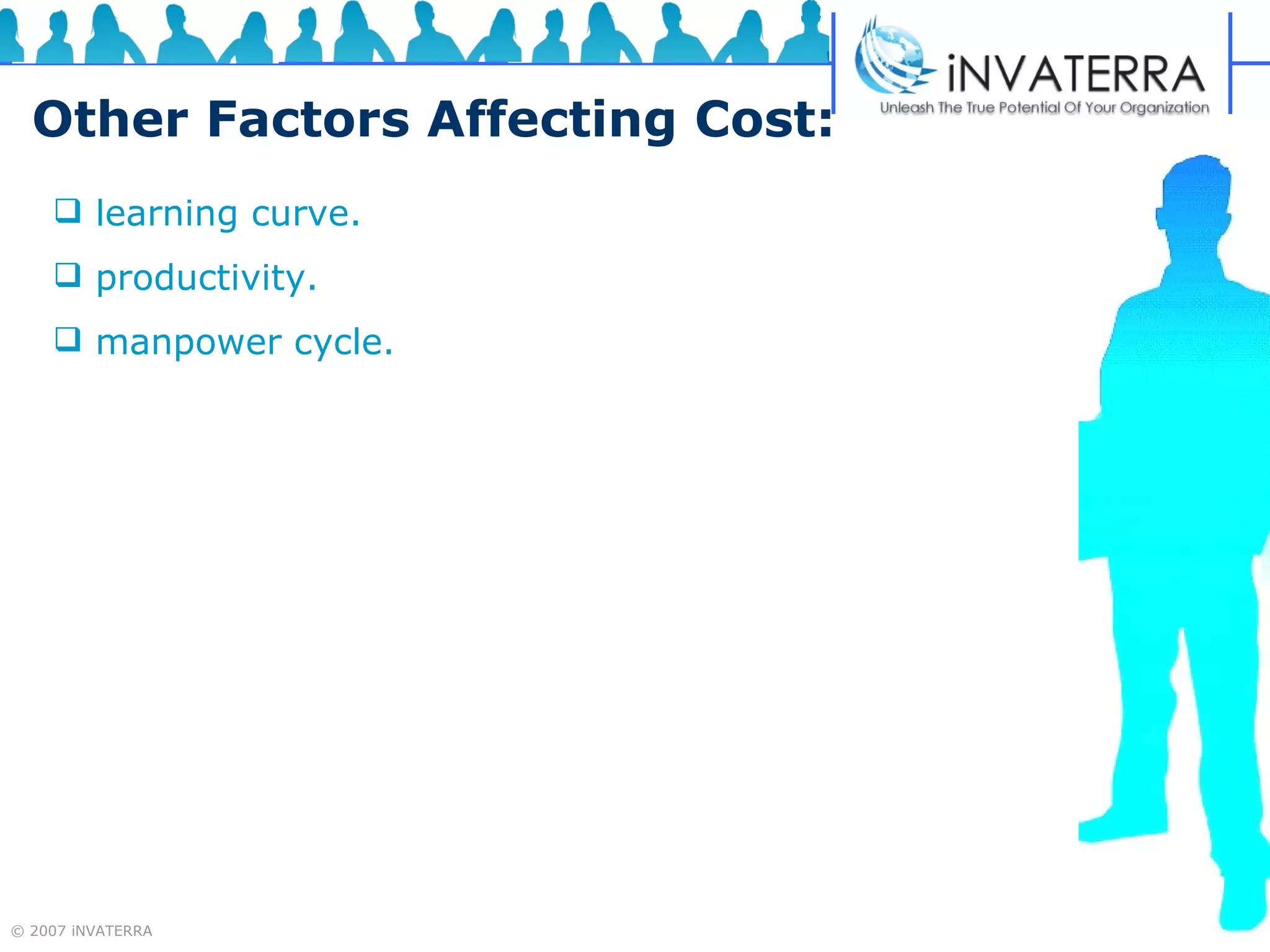 iNVATERRA
Unleash The True Potential Of Your Organization

Other Factors Affecting Cost:

❑ learning curve.
❑ productivity.
❑ manpower cycle.

© 2007 iNVATERRA